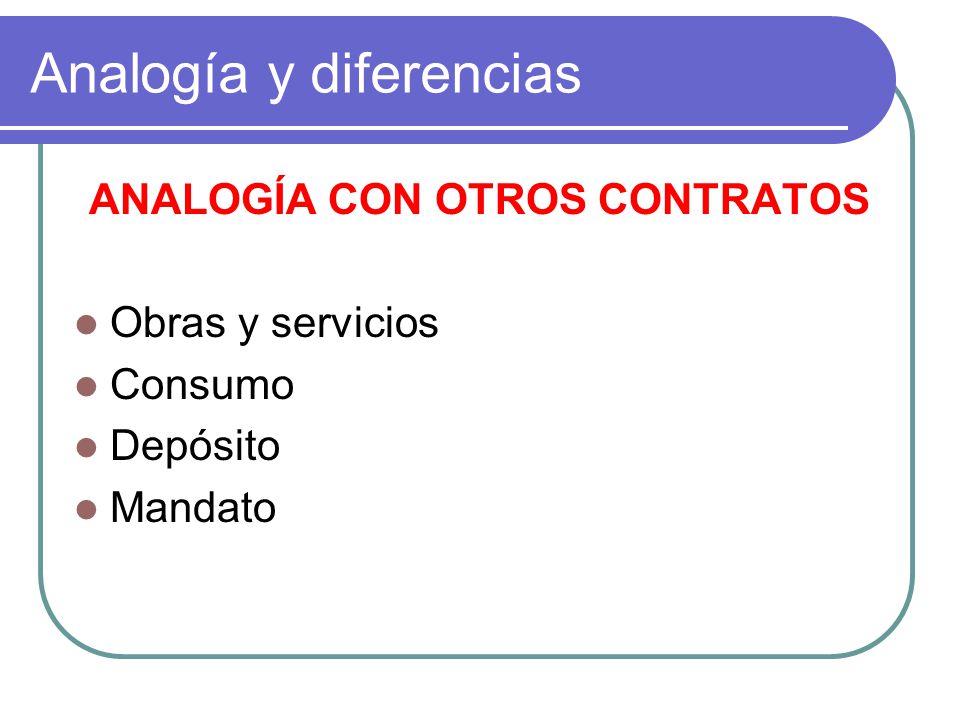 Analogía y diferencias

ANALOGÍA CON OTROS CONTRATOS

- Obras y servicios
- Consumo
- Depósito
- Mandato